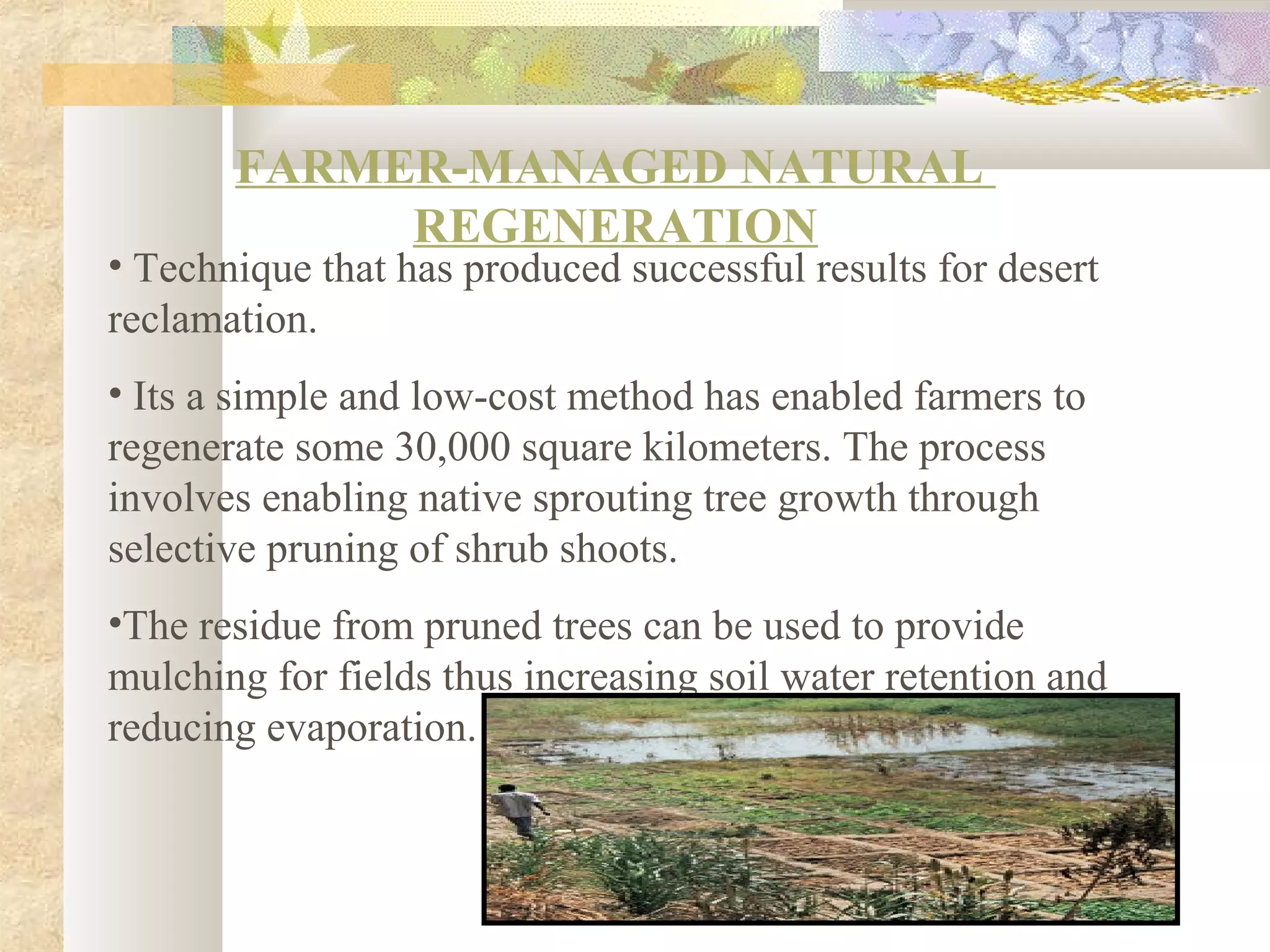 FARMER-MANAGED NATURAL REGENERATION

• Technique that has produced successful results for desert reclamation.

• Its a simple and low-cost method has enabled farmers to regenerate some 30,000 square kilometers. The process involves enabling native sprouting tree growth through selective pruning of shrub shoots.

•The residue from pruned trees can be used to provide mulching for fields thus increasing soil water retention and reducing evaporation.